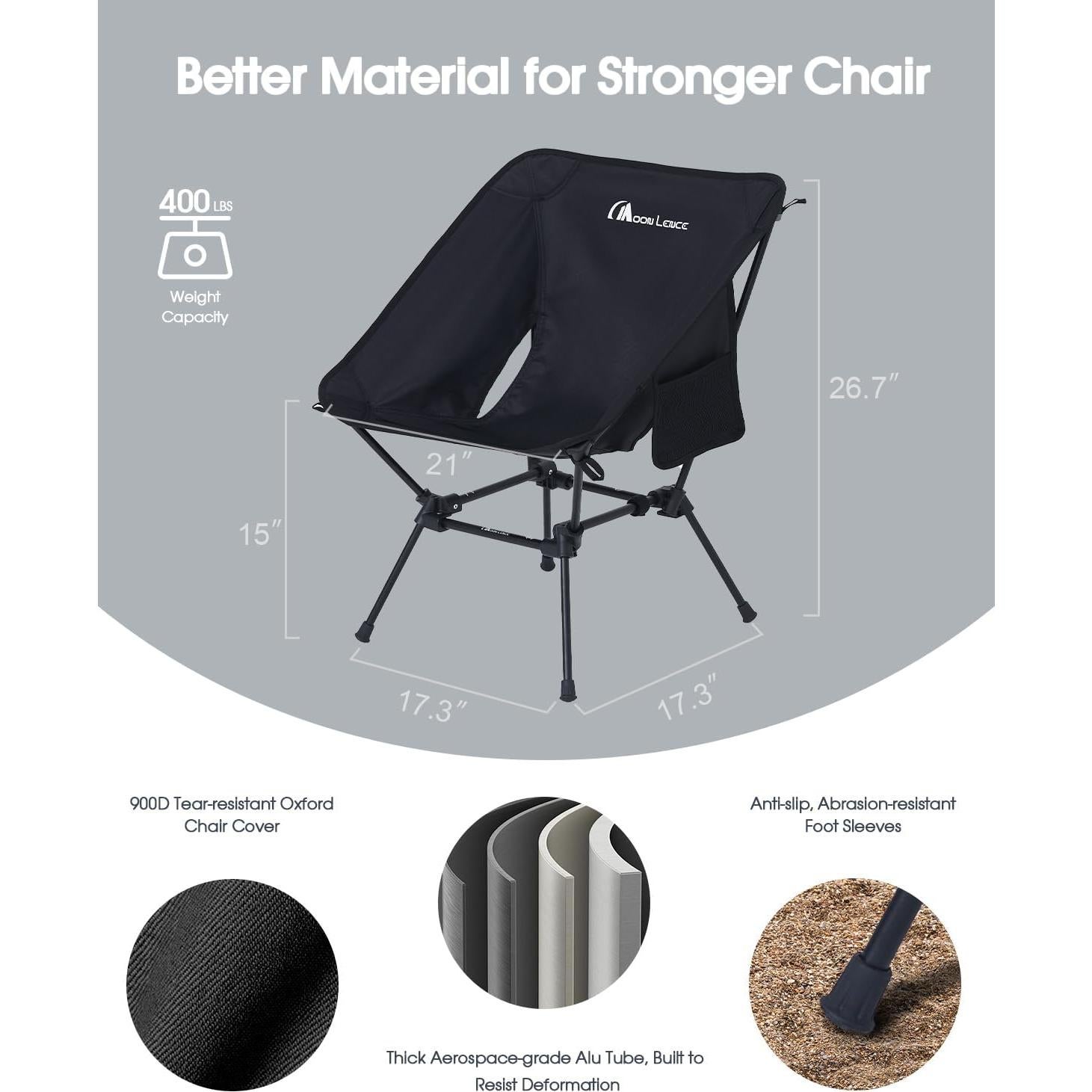 Better Material for Stronger Chair

400 LBS

Weight Capacity

MOON LENCE

26.7″

21″

15″

17.3″

17.3″

900D Tear-resistant Oxford Chair Cover

Anti-slip, Abrasion-resistant Foot Sleeves

Thick Aerospace-grade Alu Tube, Built to Resist Deformation